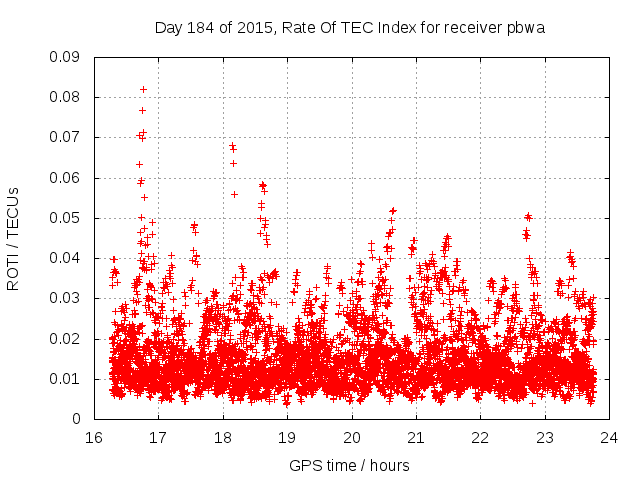 Day 184 of 2015, Rate Of TEC Index for receiver pbwa

ROTI / TECUs

0.09
0.08
0.07
0.06
0.05
0.04
0.03
0.02
0.01
0

16 17 18 19 20 21 22 23 24

GPS time / hours